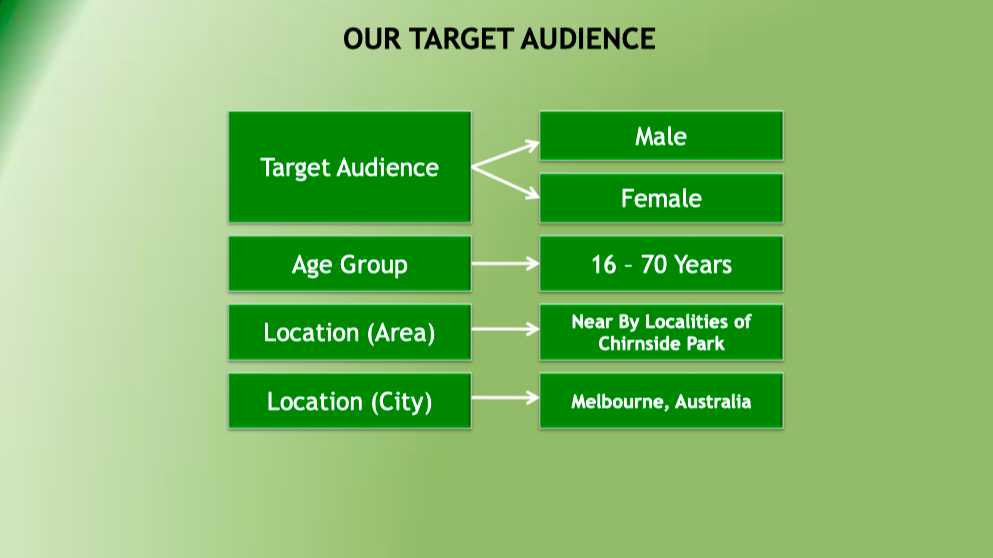 OUR TARGET AUDIENCE

Target Audience

Male

Female

Age Group

16 – 70 Years

Location (Area)

Near By Localities of Chirnside Park

Location (City)

Melbourne, Australia